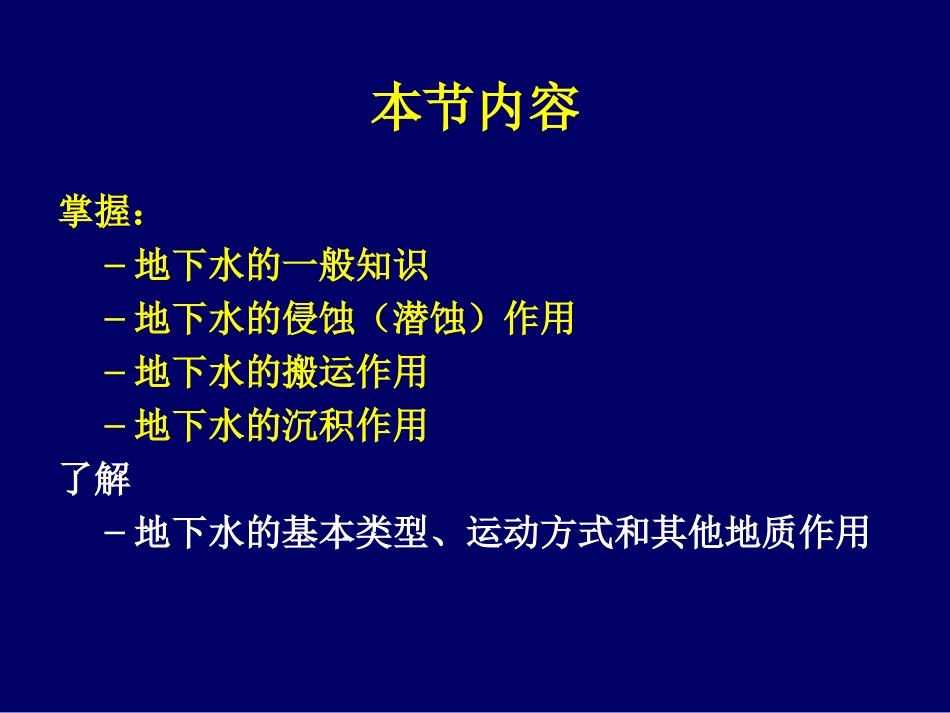 本节内容

掌握：

– 地下水的一般知识

– 地下水的侵蚀（潜蚀）作用

– 地下水的搬运作用

– 地下水的沉积作用

了解

– 地下水的基本类型、运动方式和其他地质作用